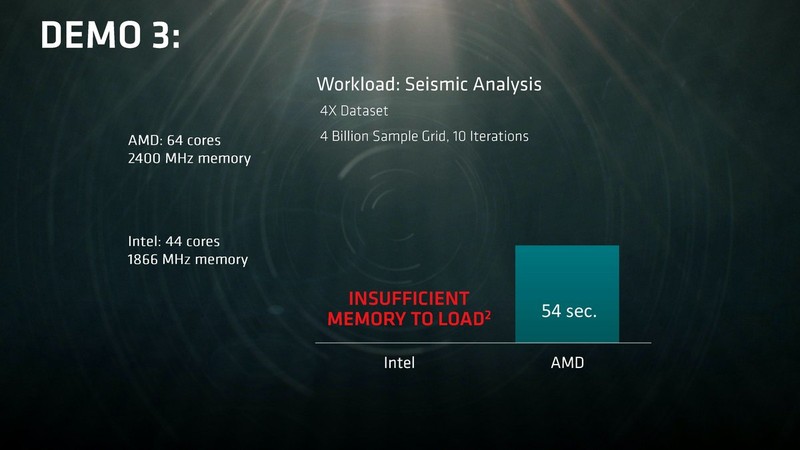 DEMO 3:

Workload: Seismic Analysis

4X Dataset

4 Billion Sample Grid, 10 Iterations

AMD: 64 cores
2400 MHz memory

Intel: 44 cores
1866 MHz memory

INSUFFICIENT MEMORY TO LOAD$^2$

54 sec.

Intel

AMD